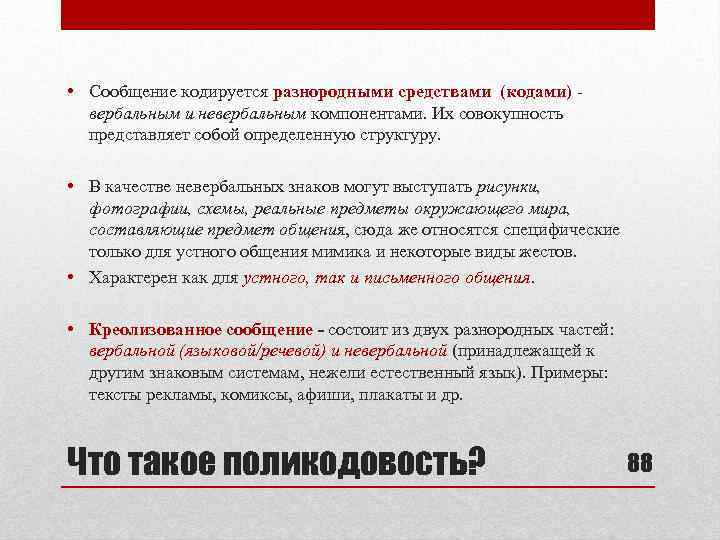 • Сообщение кодируется разнородными средствами (кодами) - вербальным и невербальным компонентами. Их совокупность представляет собой определенную структуру.

• В качестве невербальных знаков могут выступать рисунки, фотографии, схемы, реальные предметы окружающего мира, составляющие предмет общения, сюда же относятся специфические только для устного общения мимика и некоторые виды жестов.

• Характерен как для устного, так и письменного общения.

• Креолизованное сообщение – состоит из двух разнородных частей: вербальной (языковой/речевой) и невербальной (принадлежащей к другим знаковым системам, нежели естественный язык). Примеры: тексты рекламы, комиксы, афиши, плакаты и др.

Что такое поликодовость?

88